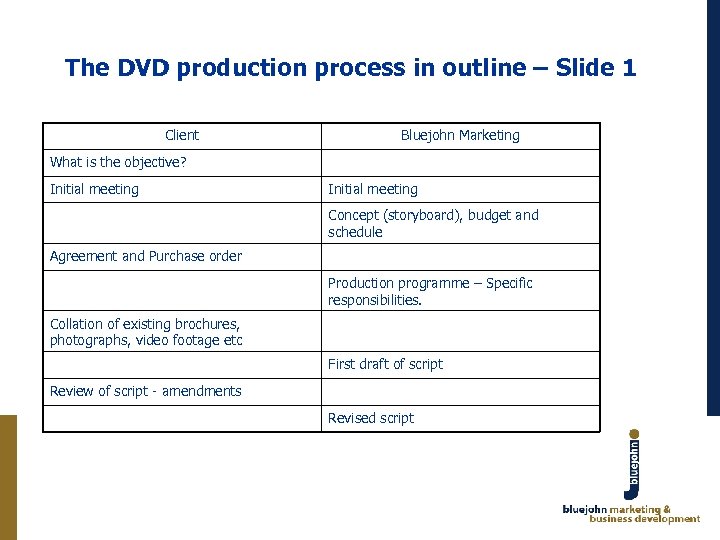 The DVD production process in outline – Slide 1

| Client | Bluejohn Marketing |
|---|---|
| What is the objective? | |
| Initial meeting | Initial meeting |
| | Concept (storyboard), budget and schedule |
| Agreement and Purchase order | |
| | Production programme – Specific responsibilities. |
| Collation of existing brochures, photographs, video footage etc | |
| | First draft of script |
| Review of script - amendments | |
| | Revised script |

bluejohn

bluejohn marketing & business development